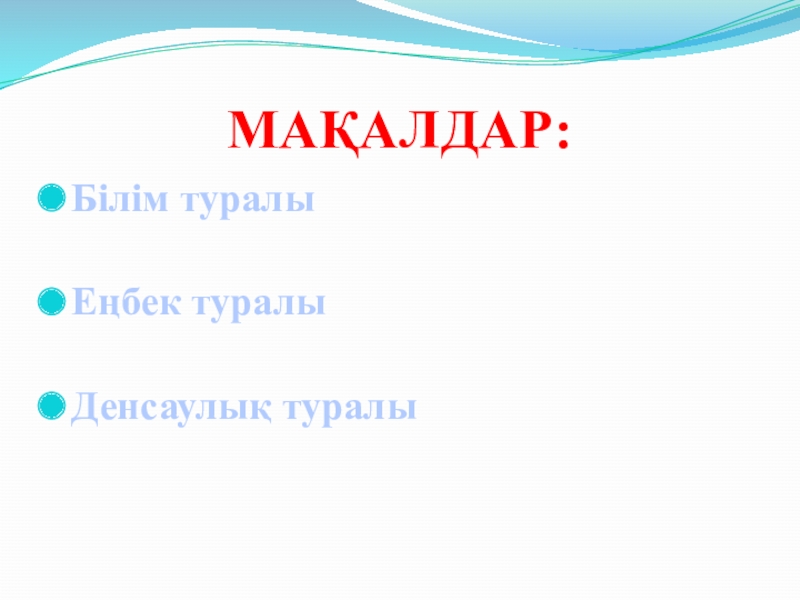 МАҚАЛДАР:

Білім туралы

Еңбек туралы

Денсаулық туралы